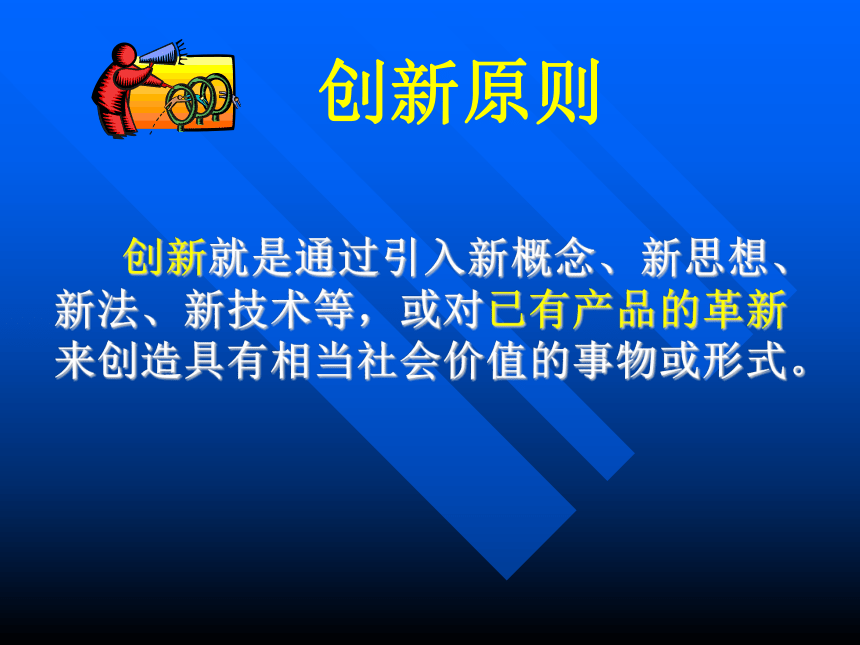 创新原则

创新就是通过引入新概念、新思想、新法、新技术等，或对已有产品的革新来创造具有相当社会价值的事物或形式。